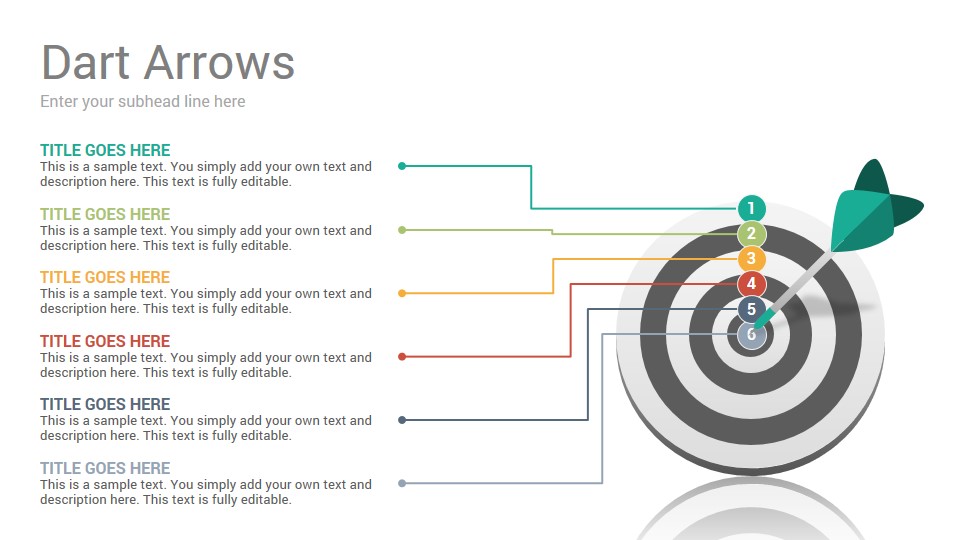 Dart Arrows
Enter your subhead line here

TITLE GOES HERE
This is a sample text. You simply add your own text and description here. This text is fully editable.

TITLE GOES HERE
This is a sample text. You simply add your own text and description here. This text is fully editable.

TITLE GOES HERE
This is a sample text. You simply add your own text and description here. This text is fully editable.

TITLE GOES HERE
This is a sample text. You simply add your own text and description here. This text is fully editable.

TITLE GOES HERE
This is a sample text. You simply add your own text and description here. This text is fully editable.

TITLE GOES HERE
This is a sample text. You simply add your own text and description here. This text is fully editable.

1
2
3
4
5
6